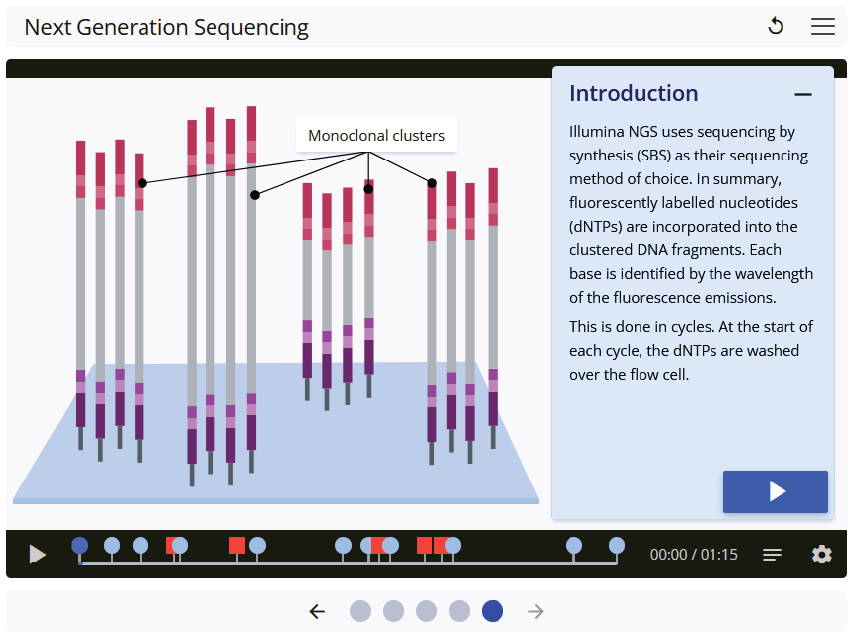 Next Generation Sequencing

Monoclonal clusters

Introduction

Illumina NGS uses sequencing by synthesis (SBS) as their sequencing method of choice. In summary, fluorescently labelled nucleotides (dNTPs) are incorporated into the clustered DNA fragments. Each base is identified by the wavelength of the fluorescence emissions.

This is done in cycles. At the start of each cycle, the dNTPs are washed over the flow cell.

00:00 / 01:15